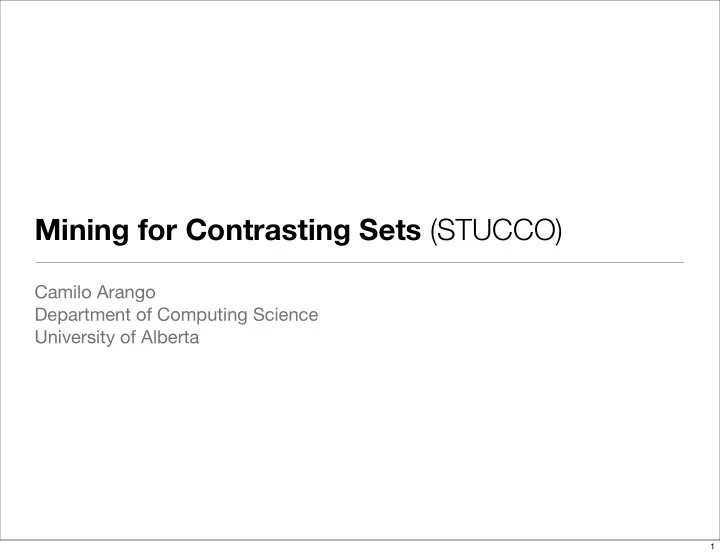 Mining for Contrasting Sets (STUCCO)

Camilo Arango
Department of Computing Science
University of Alberta

1